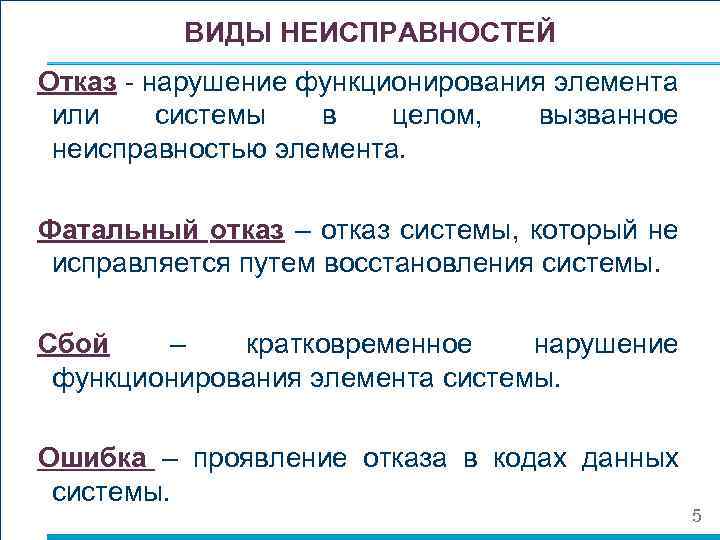 ВИДЫ НЕИСПРАВНОСТЕЙ

Отказ - нарушение функционирования элемента или системы в целом, вызванное неисправностью элемента.

Фатальный отказ – отказ системы, который не исправляется путем восстановления системы.

Сбой – кратковременное нарушение функционирования элемента системы.

Ошибка – проявление отказа в кодах данных системы.

5